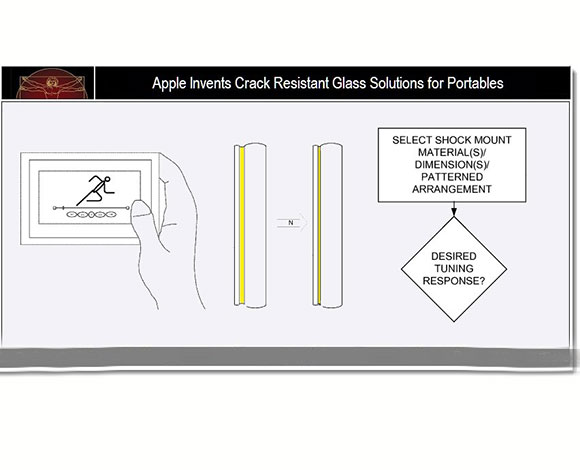 Apple Invents Crack Resistant Glass Solutions for Portables

N

SELECT SHOCK MOUNT MATERIAL(S)/ DIMENSION(S)/ PATTERNED ARRANGEMENT

DESIRED TUNING RESPONSE?